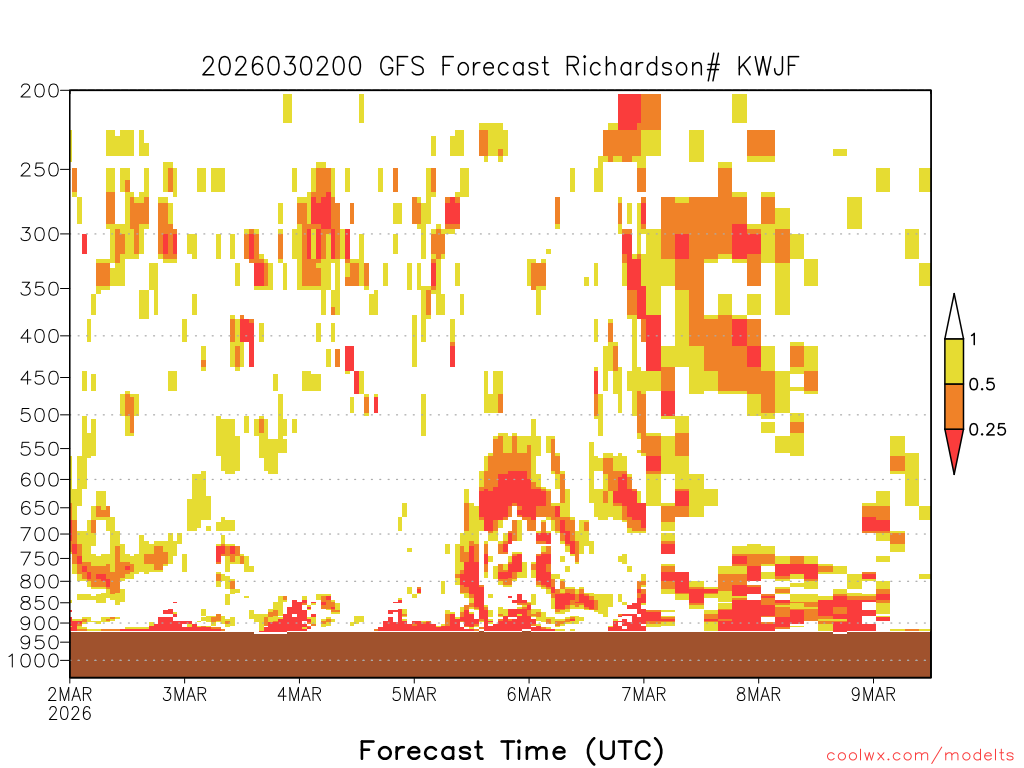 2026030200 GFS Forecast Richardson# KWJF

200
250
300
350
400
450
500
550
600
650
700
750
800
850
900
950
1000

1
0.5
0.25

2MAR
2026
3MAR
4MAR
5MAR
6MAR
7MAR
8MAR
9MAR

Forecast Time (UTC)

coolwx.com/modelts